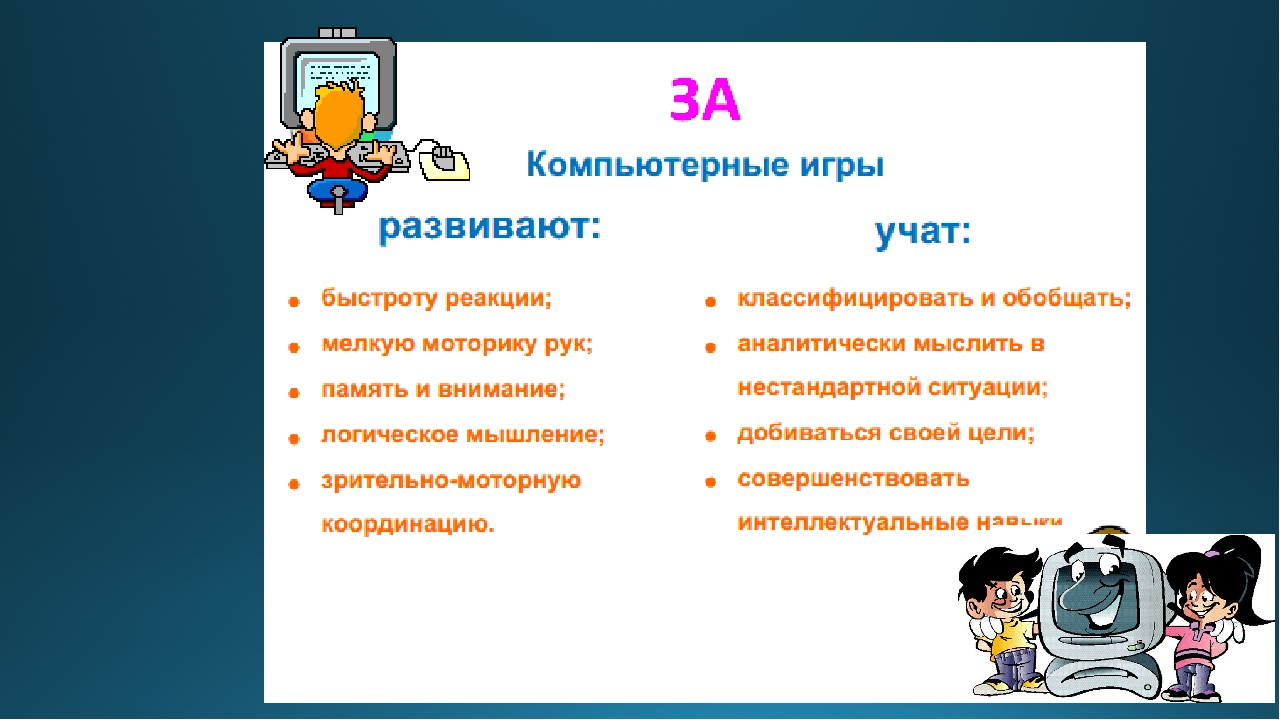 ЗА

Компьютерные игры

развивают:

- быстроту реакции;
- мелкую моторику рук;
- память и внимание;
- логическое мышление;
- зрительно-моторную координацию.

учат:

- классифицировать и обобщать;
- аналитически мыслить в нестандартной ситуации;
- добиваться своей цели;
- совершенствовать интеллектуальные навыки